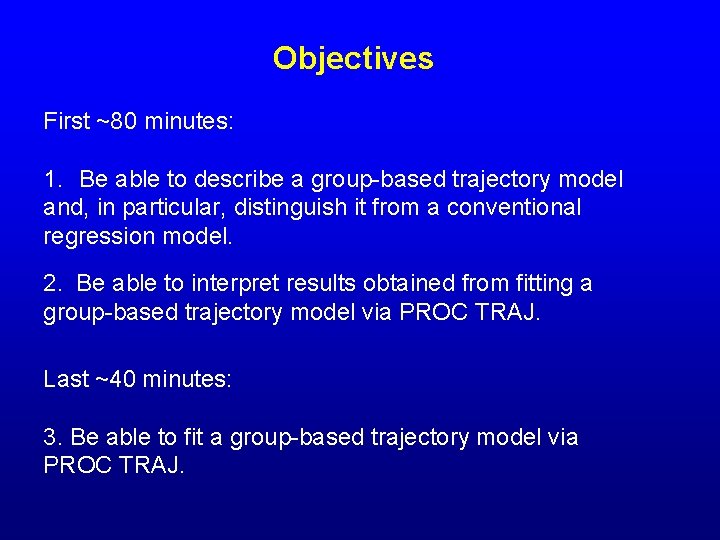 Objectives

First ~80 minutes:

1. Be able to describe a group-based trajectory model and, in particular, distinguish it from a conventional regression model.

2. Be able to interpret results obtained from fitting a group-based trajectory model via PROC TRAJ.

Last ~40 minutes:

3. Be able to fit a group-based trajectory model via PROC TRAJ.